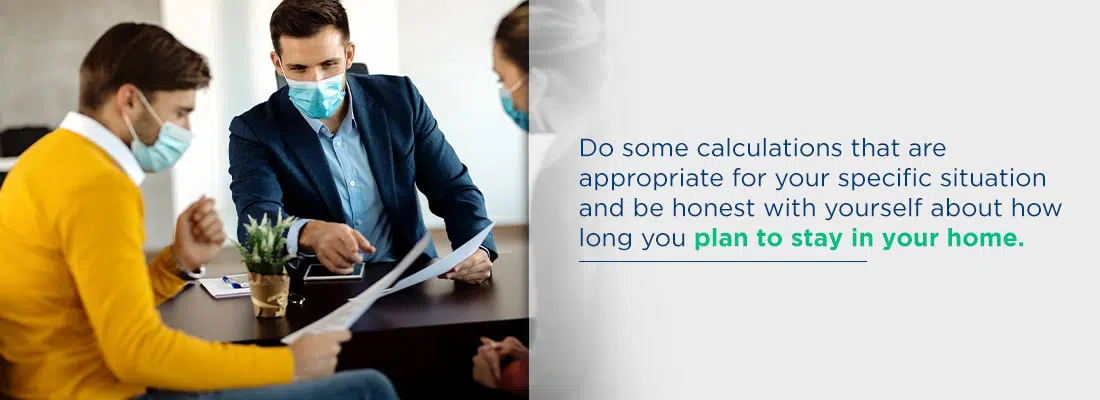 Do some calculations that are appropriate for your specific situation and be honest with yourself about how long you plan to stay in your home.